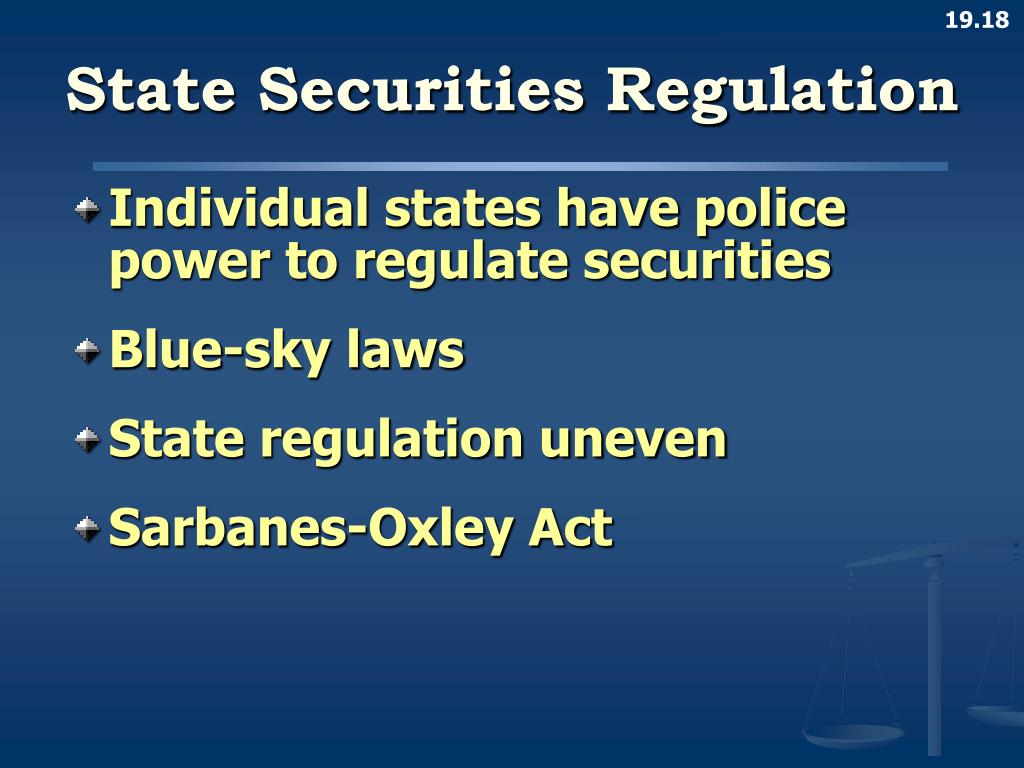 19.18

State Securities Regulation

Individual states have police power to regulate securities

Blue-sky laws

State regulation uneven

Sarbanes-Oxley Act